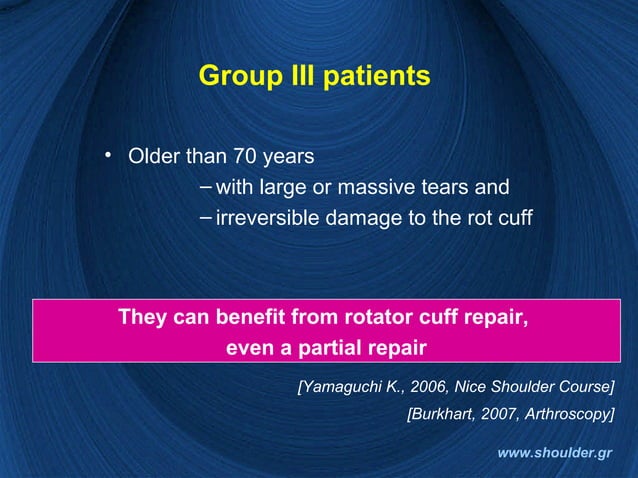 Group III patients

• Older than 70 years
– with large or massive tears and
– irreversible damage to the rot cuff

They can benefit from rotator cuff repair, even a partial repair

[Yamaguchi K., 2006, Nice Shoulder Course]
[Burkhart, 2007, Arthroscopy]

www.shoulder.gr